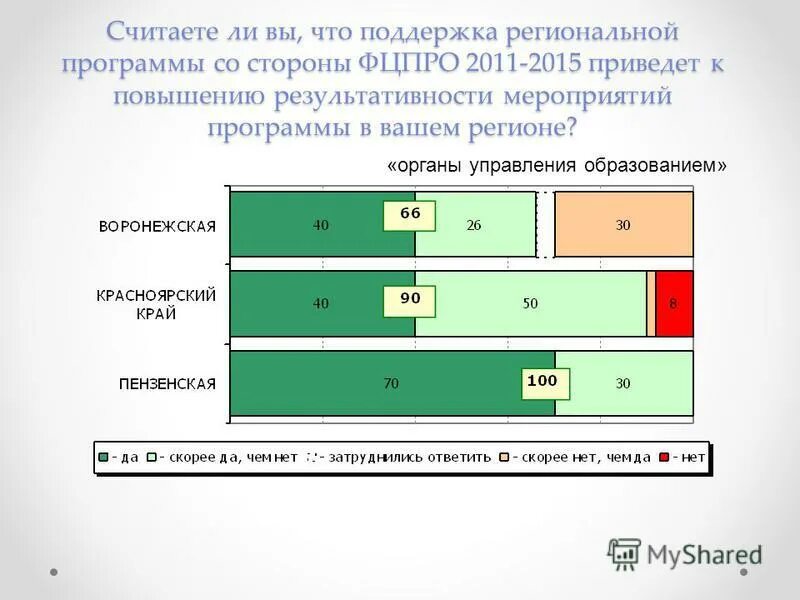 Считаете ли вы, что поддержка региональной программы со стороны ФЦПРО 2011-2015 приведет к повышению результативности мероприятий программы в вашем регионе?

«органы управления образованием»

ВОРОНЕЖСКАЯ
40
66
26
30

КРАСНОЯРСКИЙ КРАЙ
40
90
50
8

ПЕНЗЕНСКАЯ
70
100
30

- да
- скорее да, чем нет
- затруднились ответить
- скорее нет, чем да
- нет

MyShared